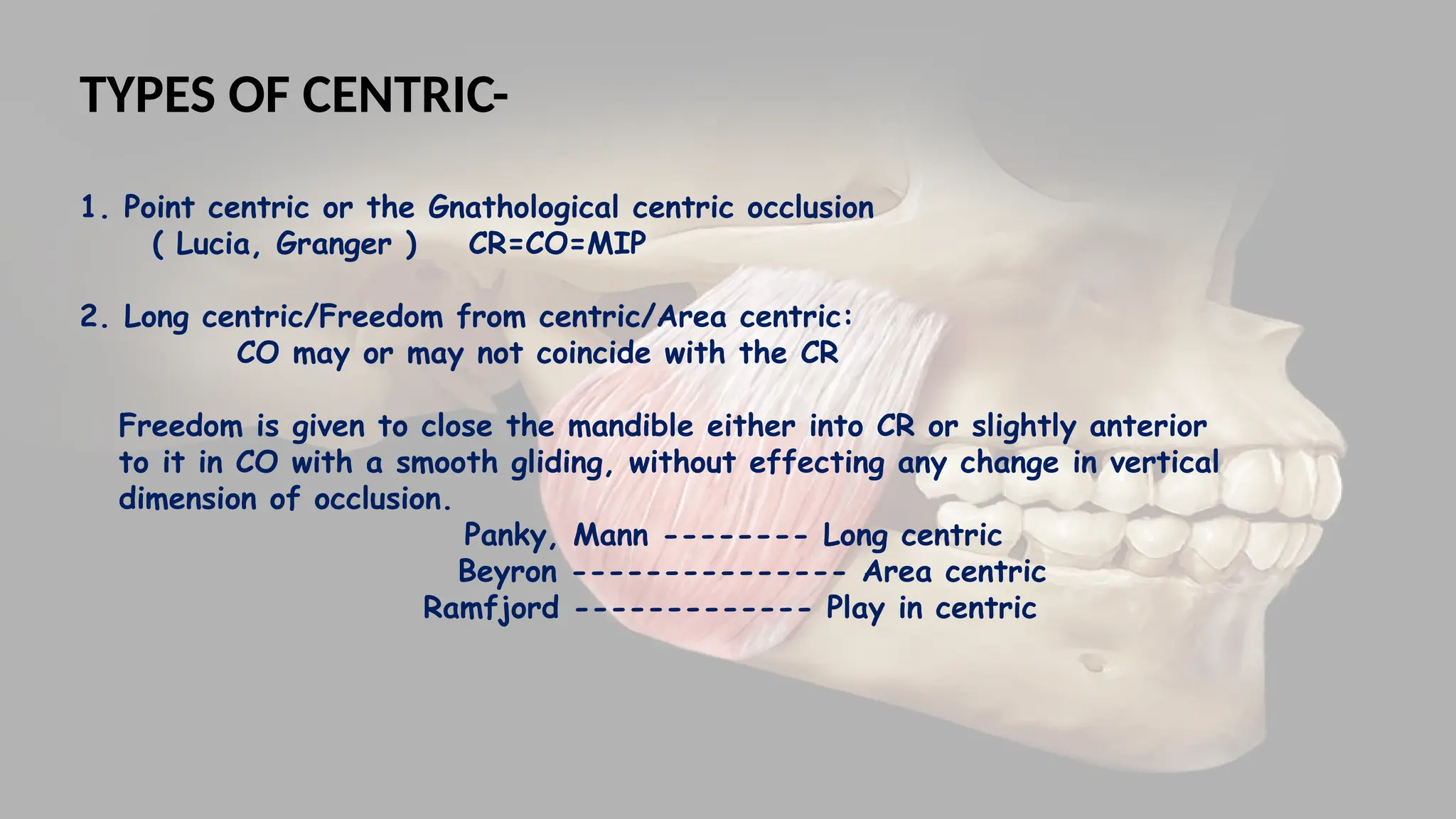 TYPES OF CENTRIC-

1. Point centric or the Gnathological centric occlusion
( Lucia, Granger ) CR=CO=MIP

2. Long centric/Freedom from centric/Area centric:
CO may or may not coincide with the CR

Freedom is given to close the mandible either into CR or slightly anterior to it in CO with a smooth gliding, without effecting any change in vertical dimension of occlusion.

Panky, Mann -------- Long centric
Beyron --------------- Area centric
Ramfjord ------------- Play in centric